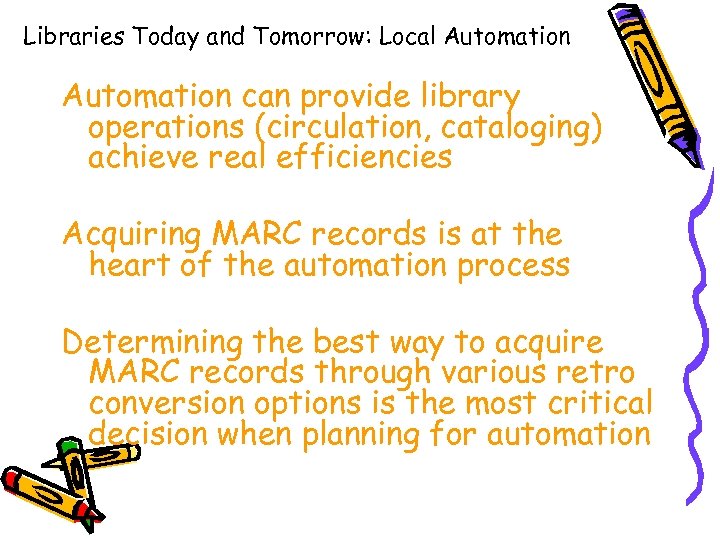 Libraries Today and Tomorrow: Local Automation

Automation can provide library operations (circulation, cataloging) achieve real efficiencies

Acquiring MARC records is at the heart of the automation process

Determining the best way to acquire MARC records through various retro conversion options is the most critical decision when planning for automation